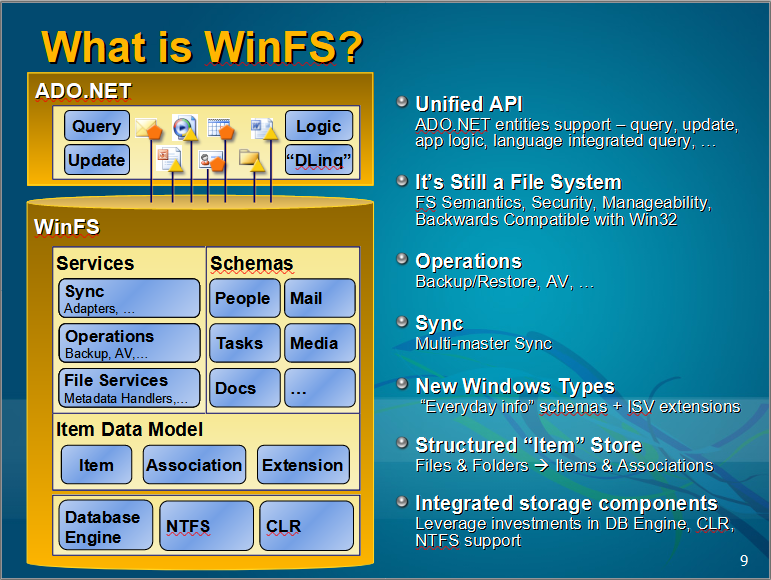 What is WinFS?

ADO.NET

Query

Update

Logic

"DLinq"

WinFS

Services

Sync
Adapters, …

Operations
Backup, AV,…

File Services
Metadata Handlers,…

Schemas

People

Mail

Tasks

Media

Docs

…

Item Data Model

Item

Association

Extension

Database Engine

NTFS

CLR

• Unified API
ADO.NET entities support – query, update, app logic, language integrated query, …

• It's Still a File System
FS Semantics, Security, Manageability, Backwards Compatible with Win32

• Operations
Backup/Restore, AV, …

• Sync
Multi-master Sync

• New Windows Types
"Everyday info" schemas + ISV extensions

• Structured "Item" Store
Files & Folders → Items & Associations

• Integrated storage components
Leverage investments in DB Engine, CLR, NTFS support

9